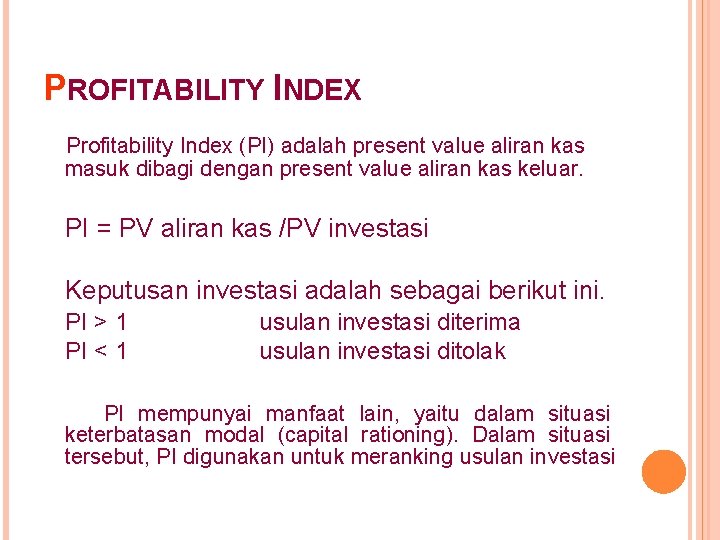 PROFITABILITY INDEX

Profitability Index (PI) adalah present value aliran kas masuk dibagi dengan present value aliran kas keluar.

PI = PV aliran kas /PV investasi

Keputusan investasi adalah sebagai berikut ini.

PI > 1 usulan investasi diterima

PI < 1 usulan investasi ditolak

PI mempunyai manfaat lain, yaitu dalam situasi keterbatasan modal (capital rationing). Dalam situasi tersebut, PI digunakan untuk meranking usulan investasi